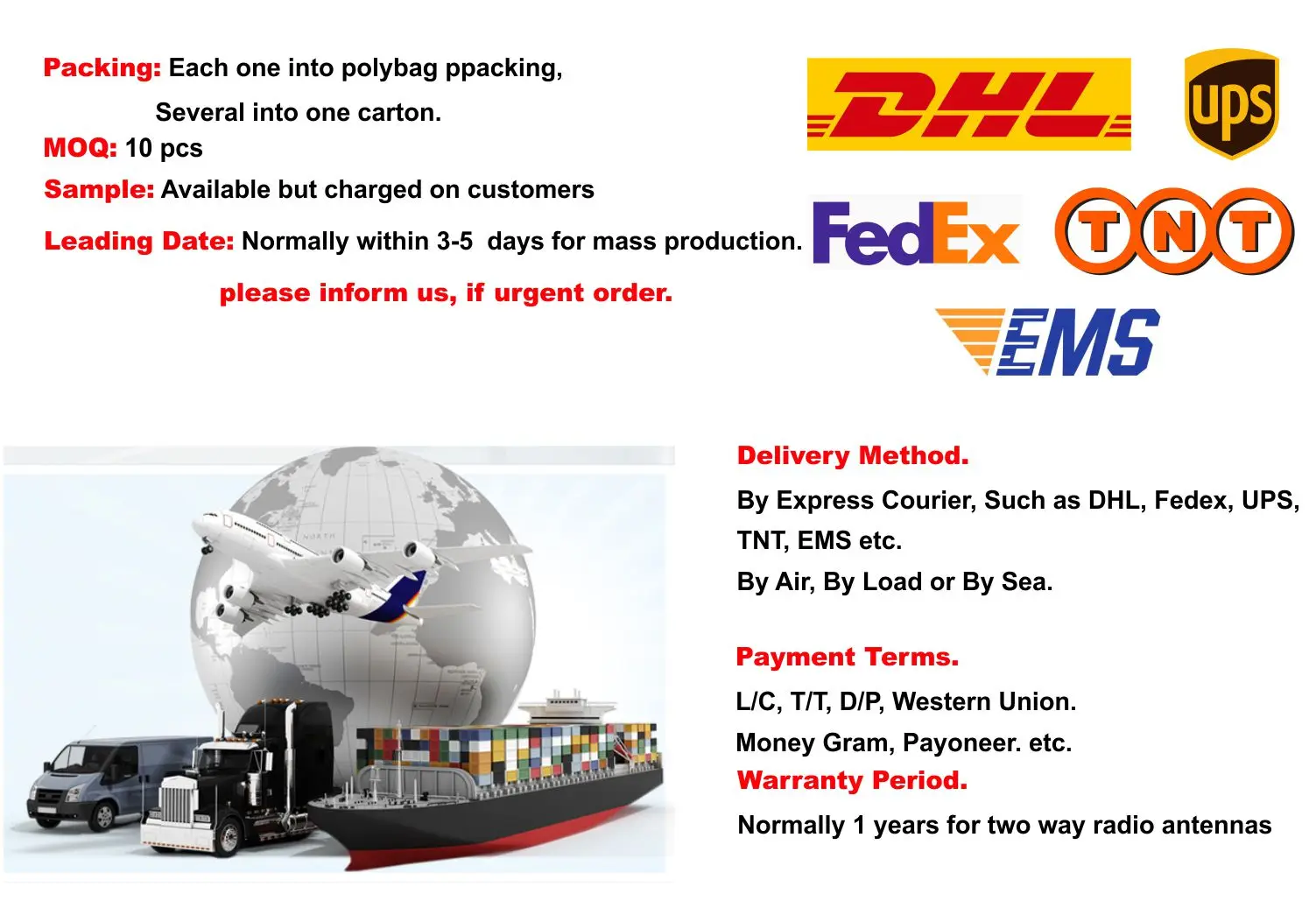 Packing: Each one into polybag ppacking,
Several into one carton.
MOQ: 10 pcs
Sample: Available but charged on customers
Leading Date: Normally within 3-5 days for mass production.
please inform us, if urgent order.

DHL
ups
FedEx
TNT
EMS

NORTH

Delivery Method.
By Express Courier, Such as DHL, Fedex, UPS, TNT, EMS etc.
By Air, By Load or By Sea.

Payment Terms.
L/C, T/T, D/P, Western Union.
Money Gram, Payoneer. etc.
Warranty Period.
Normally 1 years for two way radio antennas